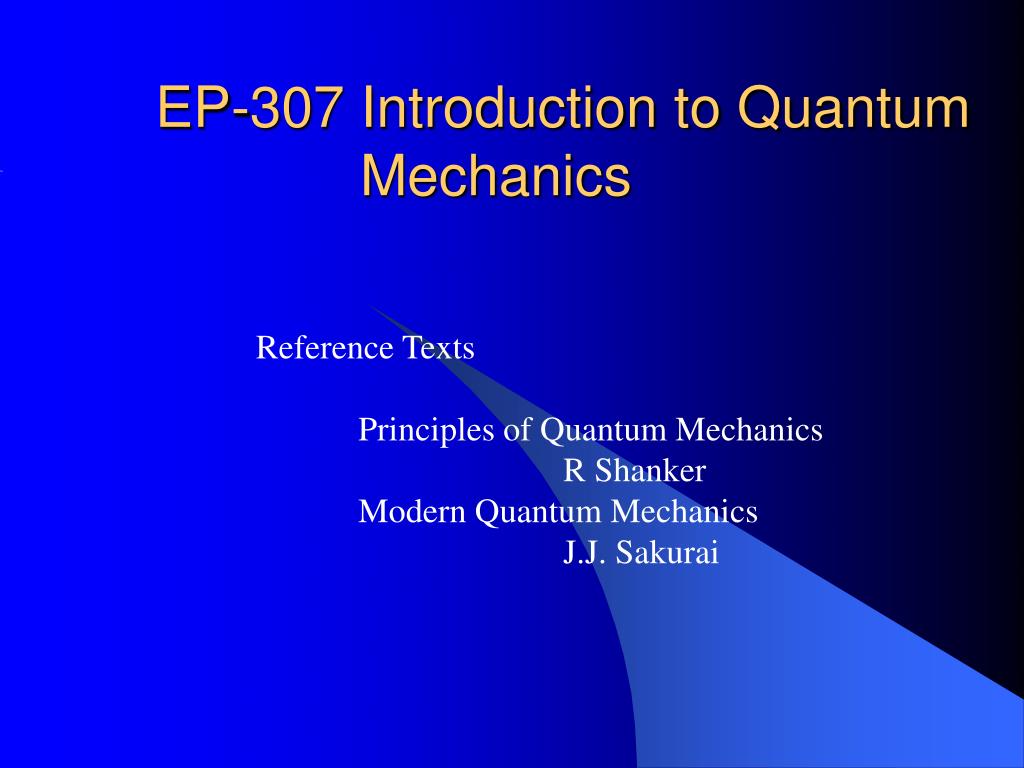 EP-307 Introduction to Quantum Mechanics

Reference Texts

Principles of Quantum Mechanics
R Shanker
Modern Quantum Mechanics
J.J. Sakurai